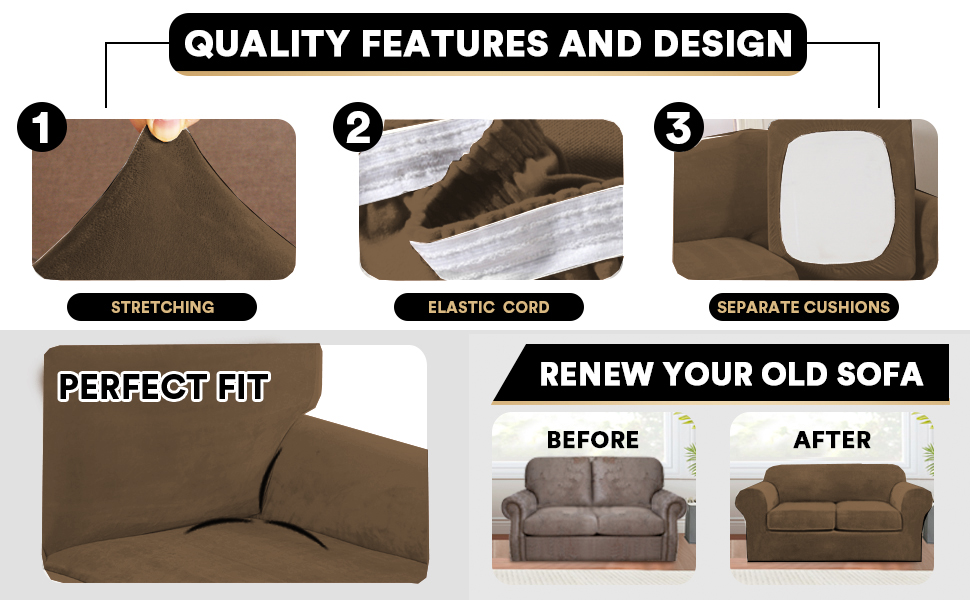 QUALITY FEATURES AND DESIGN

1

STRETCHING

2

ELASTIC CORD

3

SEPARATE CUSHIONS

PERFECT FIT

RENEW YOUR OLD SOFA

BEFORE

AFTER